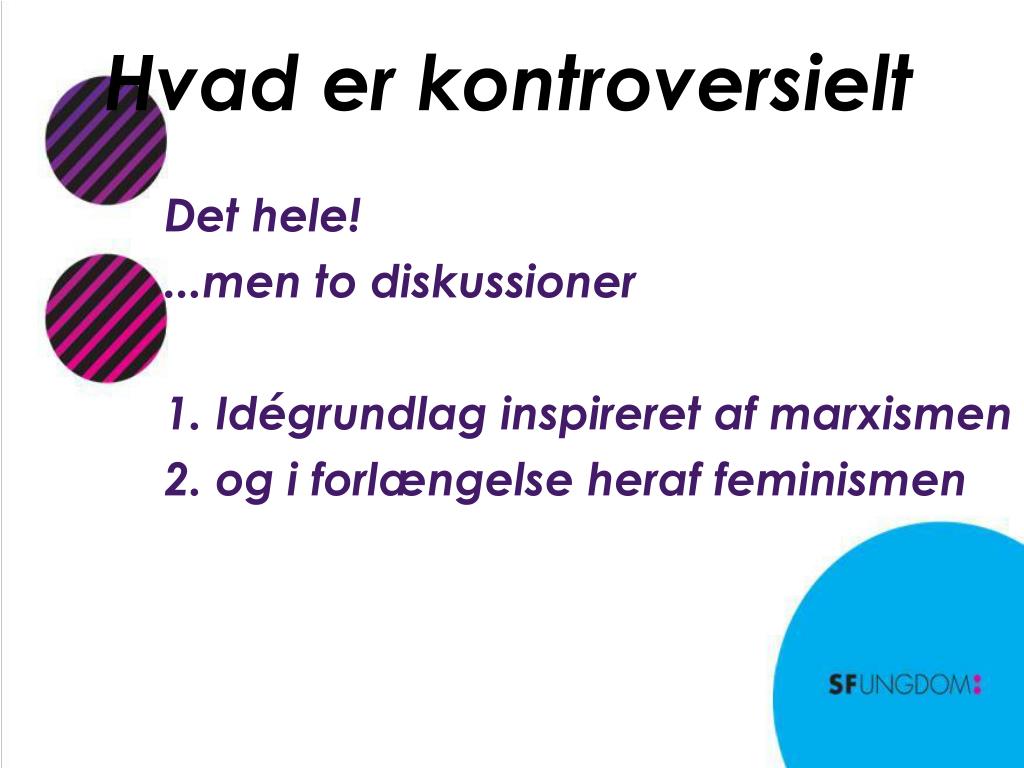 Hvad er kontroversielt

Det hele!
...men to diskussioner

1. Idégrundlag inspireret af marxismen
2. og i forlængelse heraf feminismen

SFUNGDOM: